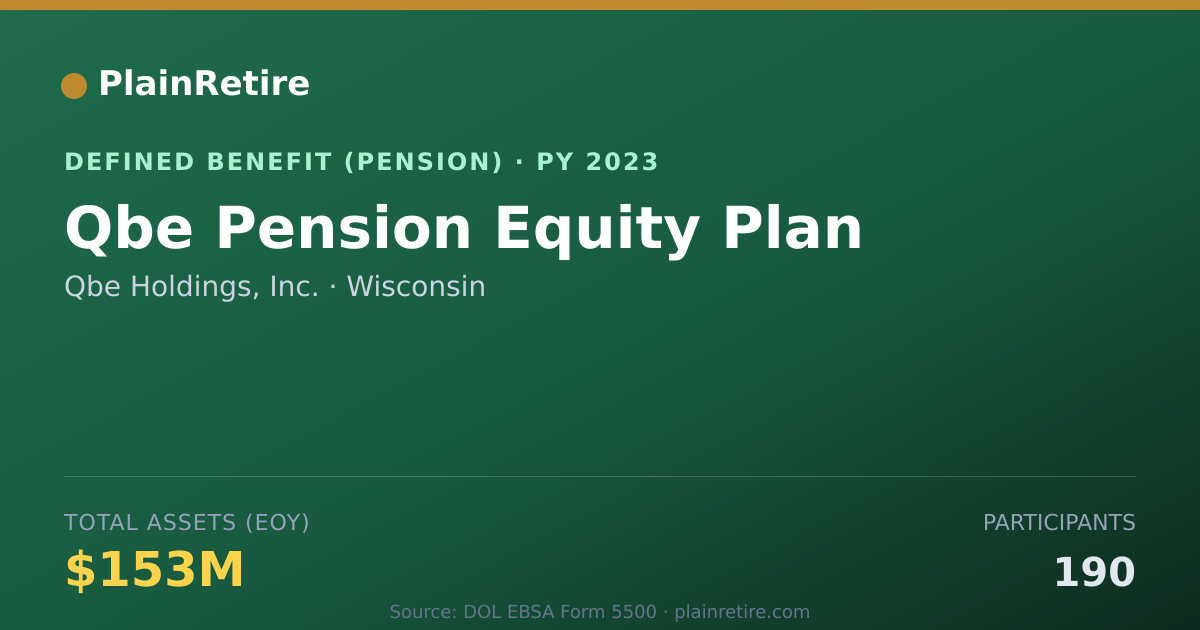 PlainRetire

DEFINED BENEFIT (PENSION) · PY 2023

Qbe Pension Equity Plan

Qbe Holdings, Inc. · Wisconsin

TOTAL ASSETS (EOY)

$153M

PARTICIPANTS

190

Source: DOL EBSA Form 5500 · plainretire.com